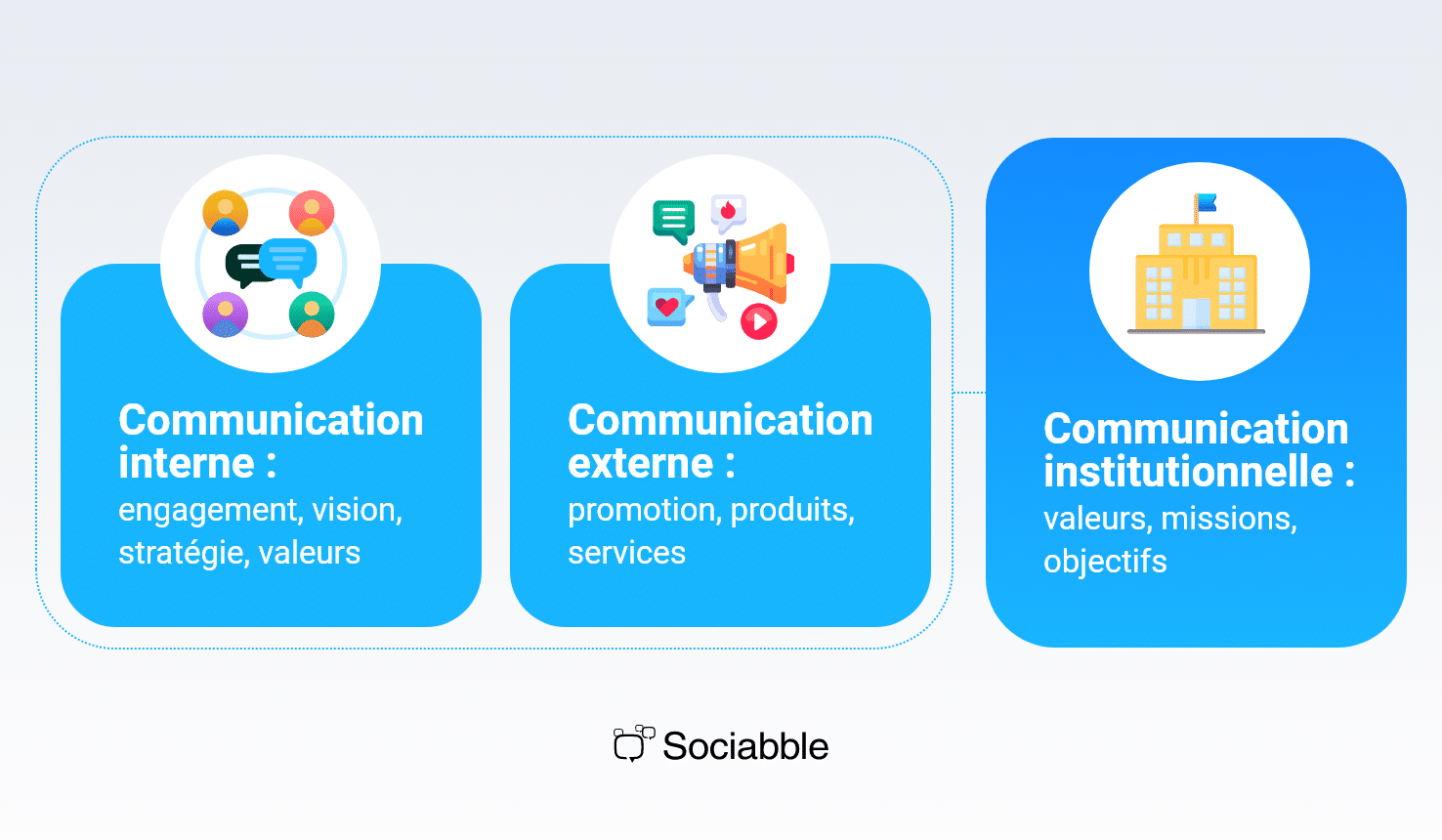 Communication interne :
engagement, vision, stratégie, valeurs

Communication externe :
promotion, produits, services

Communication institutionnelle :
valeurs, missions, objectifs

Sociabble